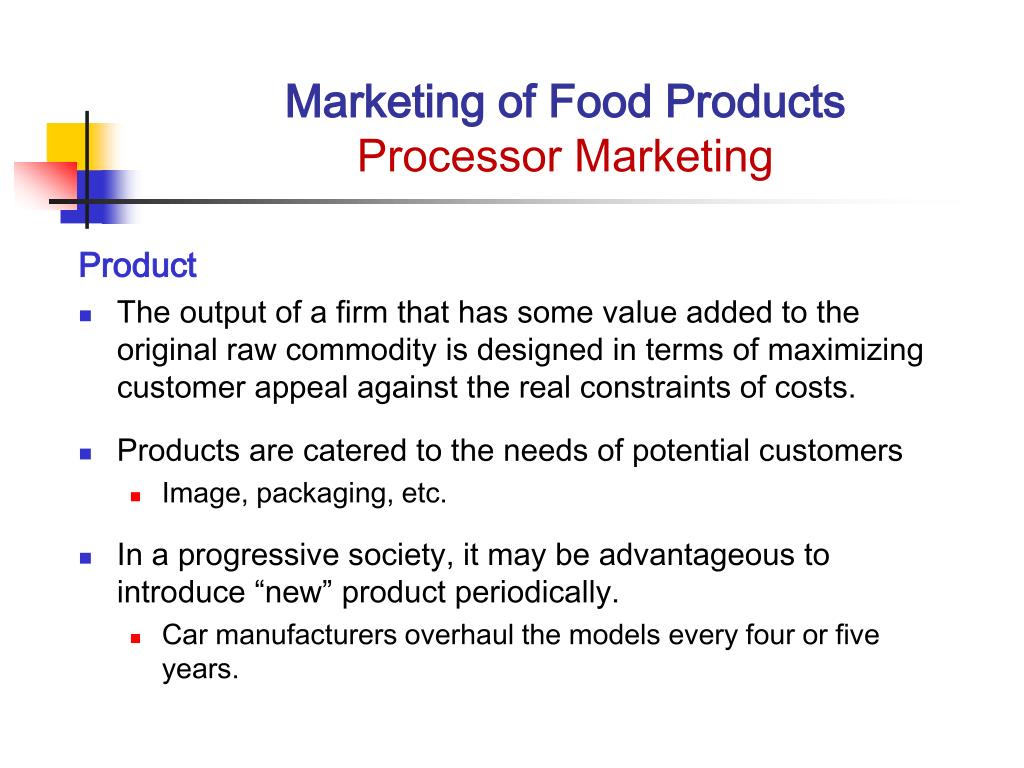 Marketing of Food Products
Processor Marketing

Product

- The output of a firm that has some value added to the original raw commodity is designed in terms of maximizing customer appeal against the real constraints of costs.
- Products are catered to the needs of potential customers
  - Image, packaging, etc.
- In a progressive society, it may be advantageous to introduce “new” product periodically.
  - Car manufacturers overhaul the models every four or five years.